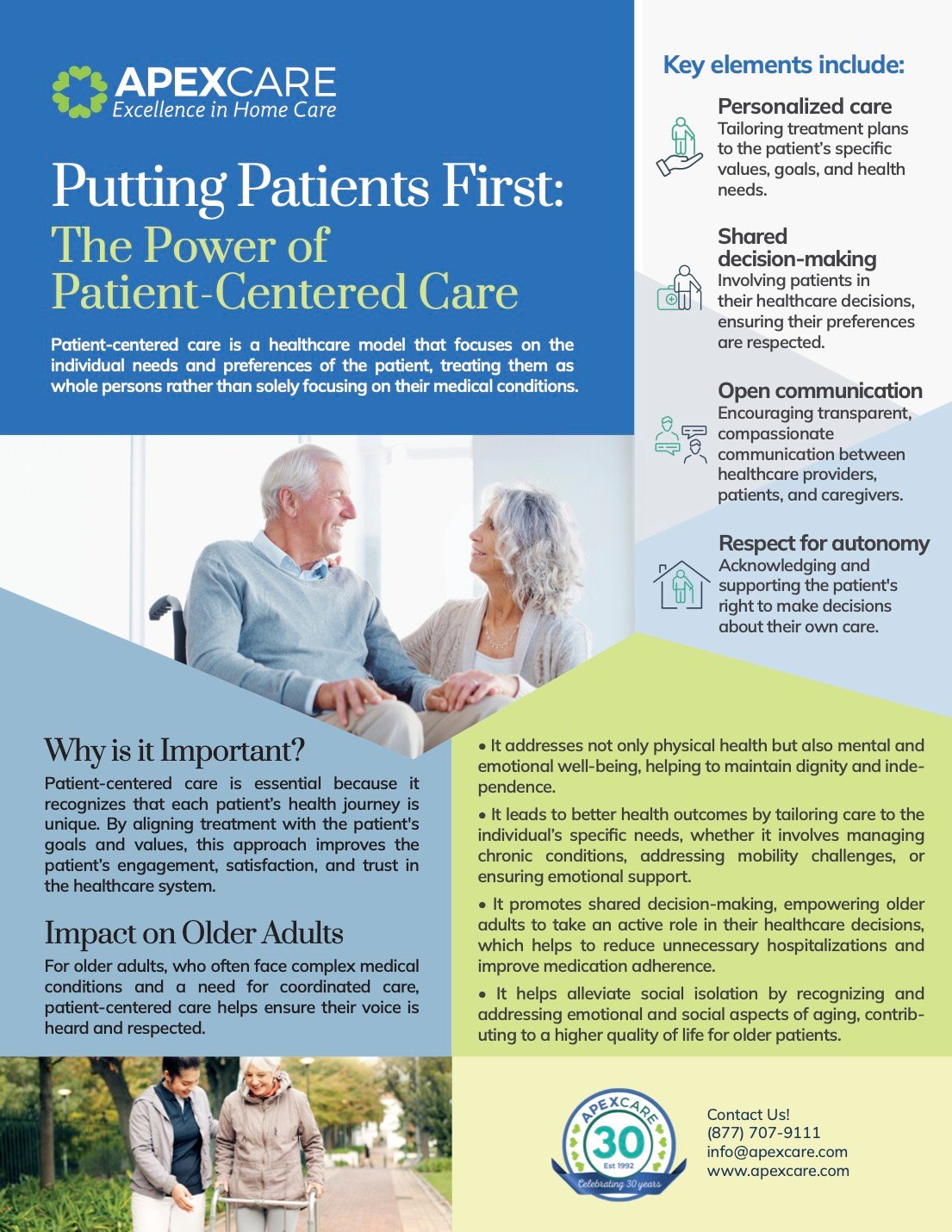 APEXCARE
Excellence in Home Care

Putting Patients First:
The Power of Patient-Centered Care

Patient-centered care is a healthcare model that focuses on the individual needs and preferences of the patient, treating them as whole persons rather than solely focusing on their medical conditions.

Key elements include:

Personalized care
Tailoring treatment plans to the patient's specific values, goals, and health needs.

Shared decision-making
Involving patients in their healthcare decisions, ensuring their preferences are respected.

Open communication
Encouraging transparent, compassionate communication between healthcare providers, patients, and caregivers.

Respect for autonomy
Acknowledging and supporting the patient's right to make decisions about their own care.

Why is it Important?
Patient-centered care is essential because it recognizes that each patient's health journey is unique. By aligning treatment with the patient's goals and values, this approach improves the patient's engagement, satisfaction, and trust in the healthcare system.

Impact on Older Adults
For older adults, who often face complex medical conditions and a need for coordinated care, patient-centered care helps ensure their voice is heard and respected.

• It addresses not only physical health but also mental and emotional well-being, helping to maintain dignity and independence.

• It leads to better health outcomes by tailoring care to the individual's specific needs, whether it involves managing chronic conditions, addressing mobility challenges, or ensuring emotional support.

• It promotes shared decision-making, empowering older adults to take an active role in their healthcare decisions, which helps to reduce unnecessary hospitalizations and improve medication adherence.

• It helps alleviate social isolation by recognizing and addressing emotional and social aspects of aging, contributing to a higher quality of life for older patients.

APEXCARE
30
Est 1992
Celebrating 30 years

Contact Us!
(877) 707-9111
info@apexcare.com
www.apexcare.com